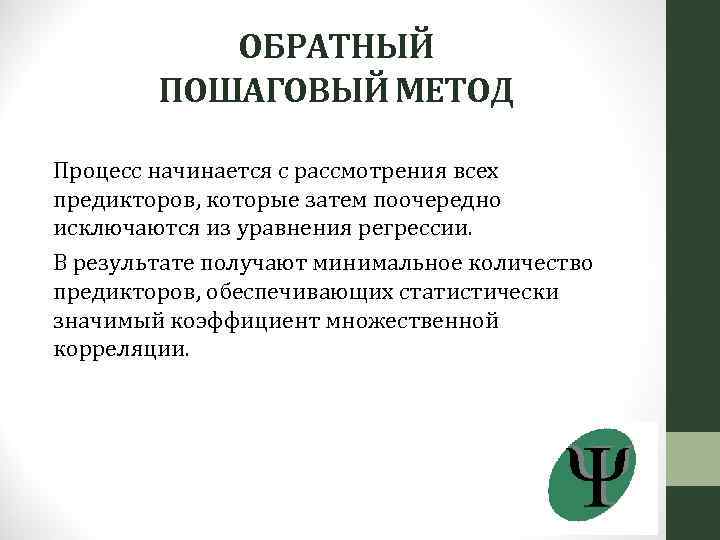 ОБРАТНЫЙ ПОШАГОВЫЙ МЕТОД

Процесс начинается с рассмотрения всех предикторов, которые затем поочередно исключаются из уравнения регрессии.

В результате получают минимальное количество предикторов, обеспечивающих статистически значимый коэффициент множественной корреляции.

Ψ